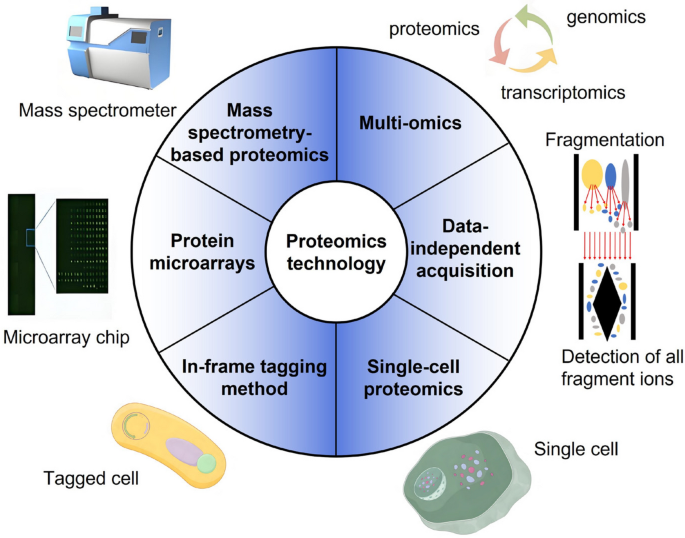 Mass spectrometer

proteomics
genomics
transcriptomics

Mass spectrometry-based proteomics

Multi-omics

Fragmentation

Protein microarrays

Proteomics technology

Data-independent acquisition

Microarray chip

In-frame tagging method

Single-cell proteomics

Detection of all fragment ions

Tagged cell

Single cell